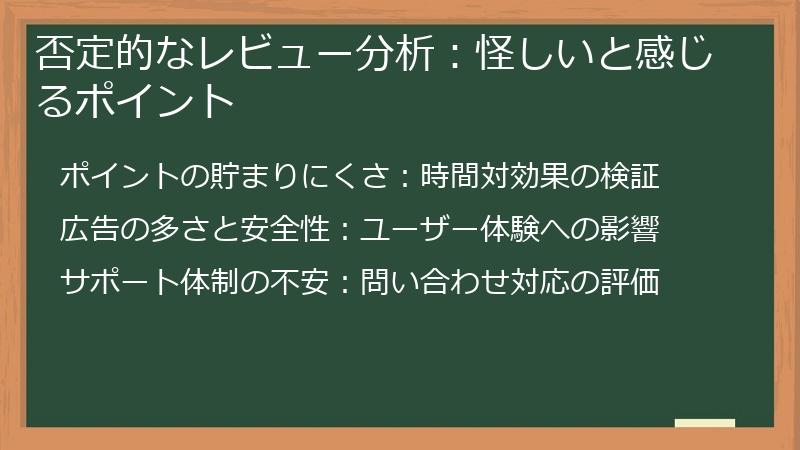 否定的なレビュー分析：怪しいと感じるポイント

ポイントの貯まりにくさ：時間対効果の検証

広告の多さと安全性：ユーザー体験への影響

サポート体制の不安：問い合わせ対応の評価